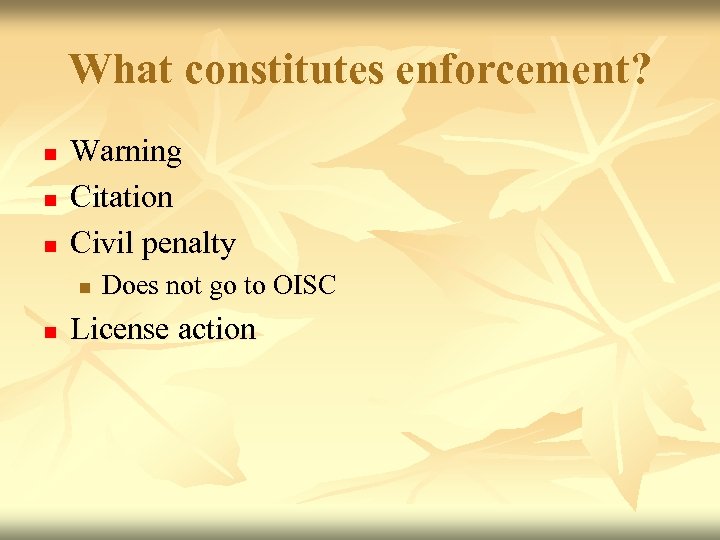 What constitutes enforcement?

- Warning
- Citation
- Civil penalty
  - Does not go to OISC
- License action